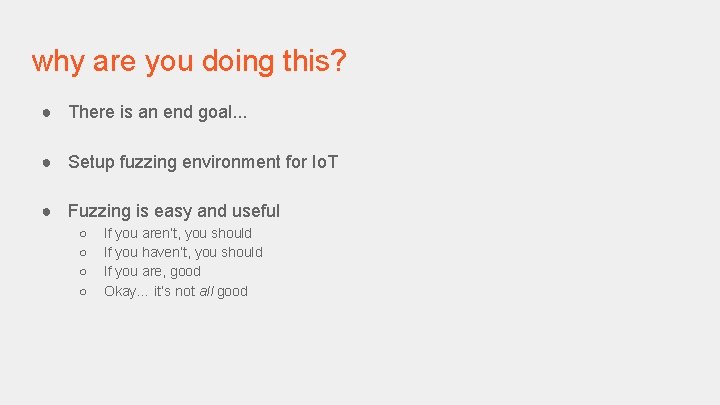 why are you doing this?

● There is an end goal...

● Setup fuzzing environment for IoT

● Fuzzing is easy and useful
○ If you aren't, you should
○ If you haven't, you should
○ If you are, good
○ Okay... it's not all good